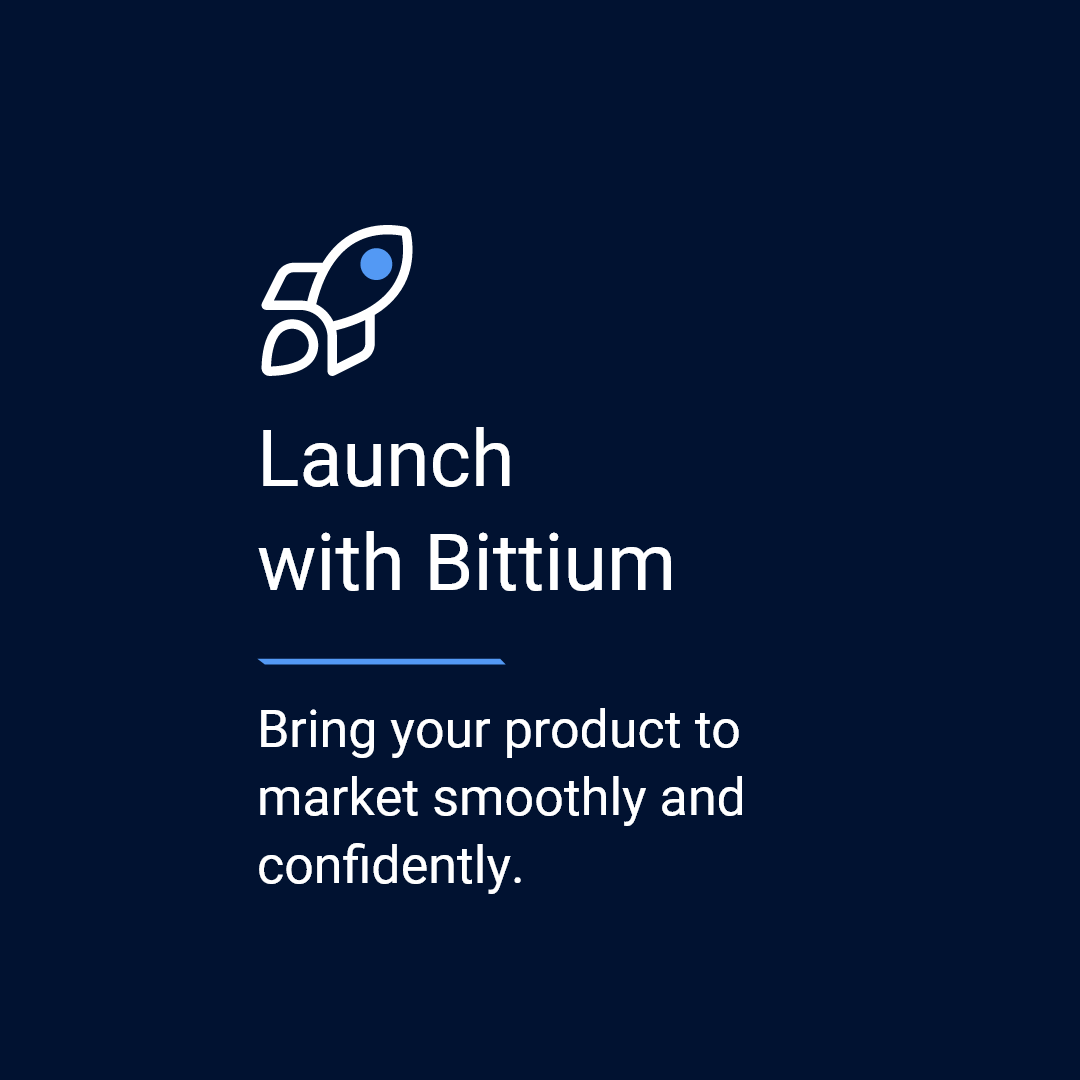 Launch with Bittium

Bring your product to market smoothly and confidently.